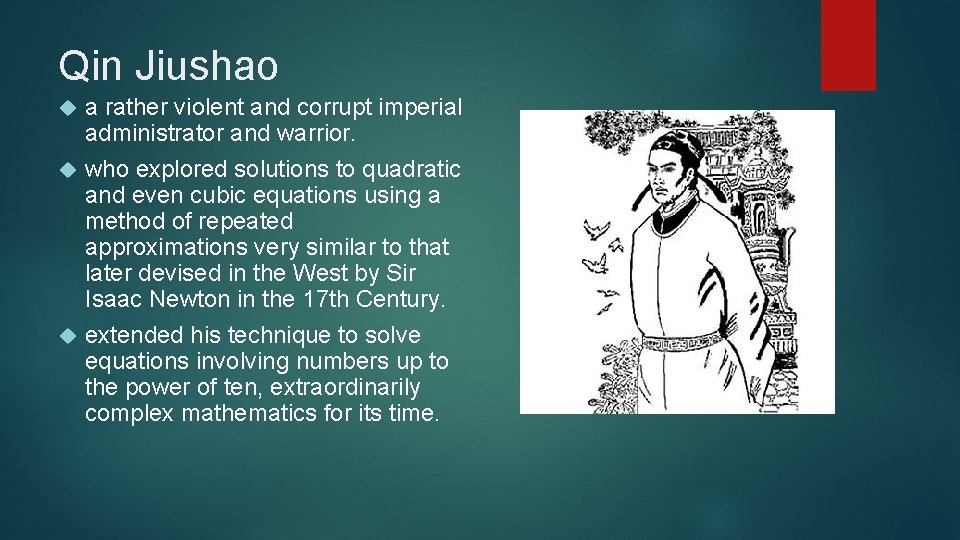 Qin Jiushao

a rather violent and corrupt imperial administrator and warrior.

who explored solutions to quadratic and even cubic equations using a method of repeated approximations very similar to that later devised in the West by Sir Isaac Newton in the 17th Century.

extended his technique to solve equations involving numbers up to the power of ten, extraordinarily complex mathematics for its time.